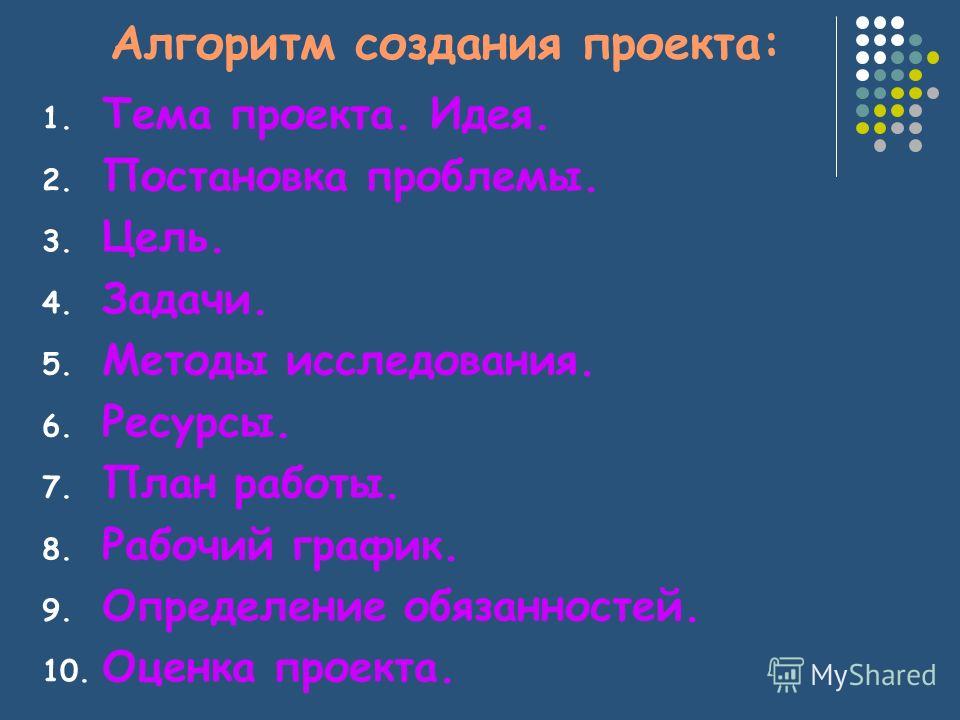 Алгоритм создания проекта:

1. Тема проекта. Идея.
2. Постановка проблемы.
3. Цель.
4. Задачи.
5. Методы исследования.
6. Ресурсы.
7. План работы.
8. Рабочий график.
9. Определение обязанностей.
10. Оценка проекта.

MyShared